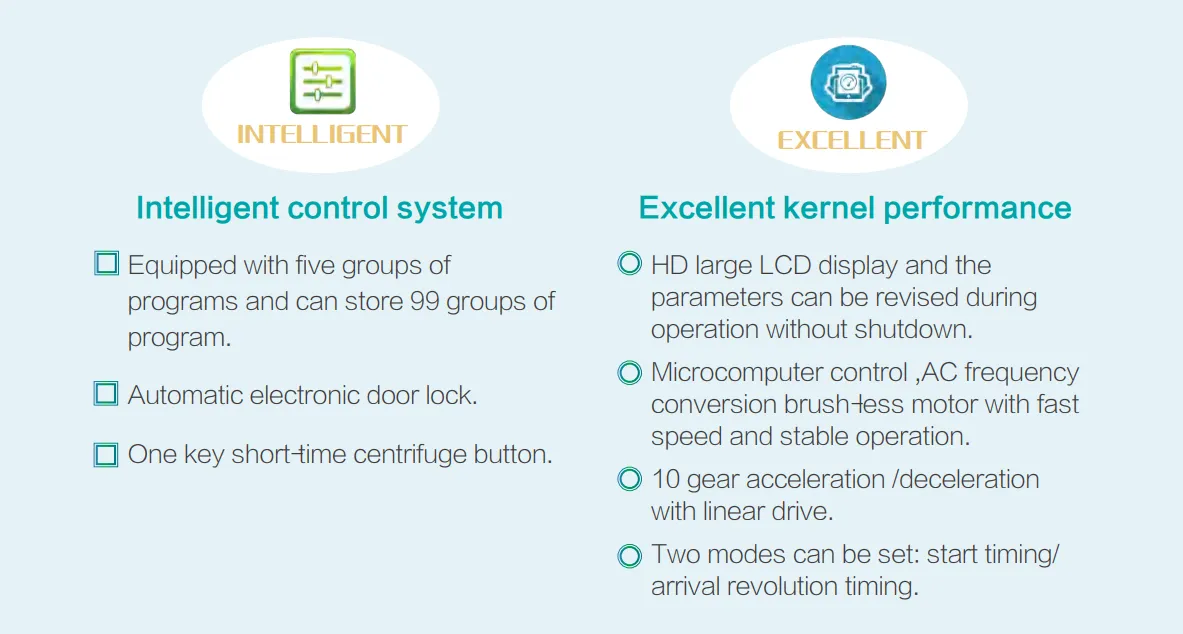 INTELLIGENT

Intelligent control system

Equipped with five groups of programs and can store 99 groups of program.

Automatic electronic door lock.

One key short-time centrifuge button.

EXCELLENT

Excellent kernel performance

HD large LCD display and the parameters can be revised during operation without shutdown.

Microcomputer control ,AC frequency conversion brush-less motor with fast speed and stable operation.

10 gear acceleration /deceleration with linear drive.

Two modes can be set: start timing/ arrival revolution timing.